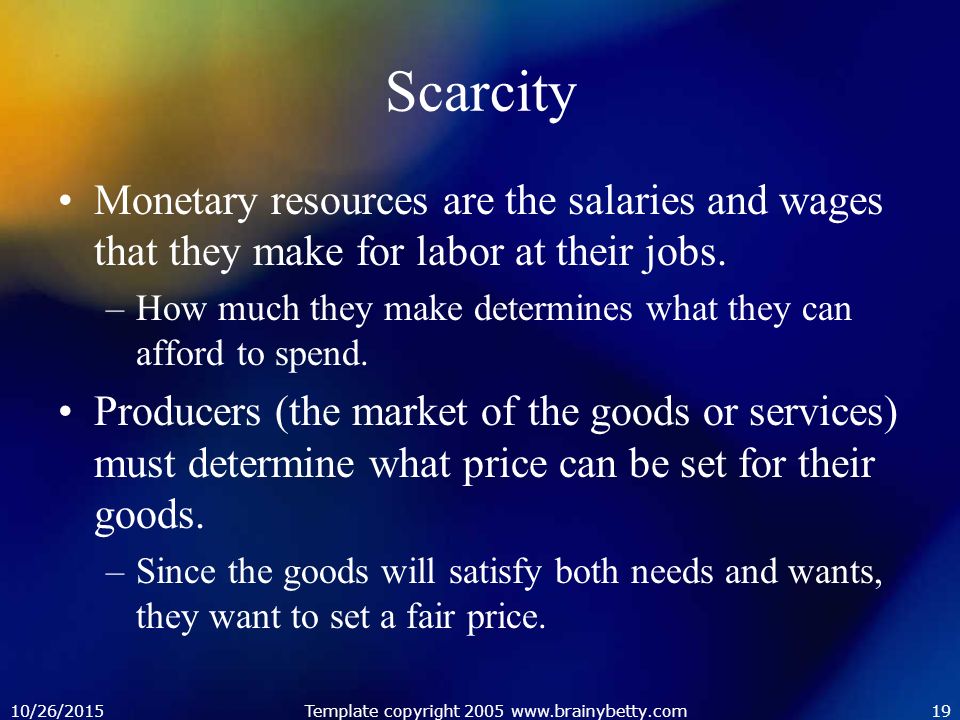 Scarcity

• Monetary resources are the salaries and wages that they make for labor at their jobs.

– How much they make determines what they can afford to spend.

• Producers (the market of the goods or services) must determine what price can be set for their goods.

– Since the goods will satisfy both needs and wants, they want to set a fair price.

10/26/2015 Template copyright 2005 www.brainybetty.com 19